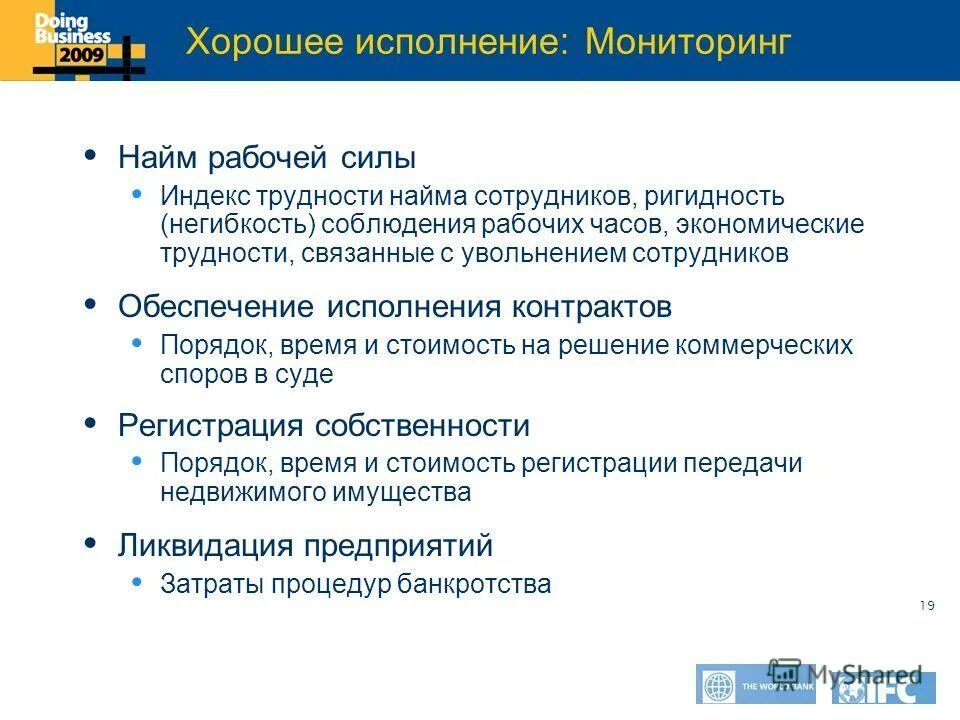 Doing Business 2009

Хорошее исполнение: Мониторинг

• Найм рабочей силы
  • Индекс трудности найма сотрудников, ригидность (негибкость) соблюдения рабочих часов, экономические трудности, связанные с увольнением сотрудников
• Обеспечение исполнения контрактов
  • Порядок, время и стоимость на решение коммерческих споров в суде
• Регистрация собственности
  • Порядок, время и стоимость регистрации передачи недвижимого имущества
• Ликвидация предприятий
  • Затраты процедур банкротства

19

THE WORLD BANK MyShared IFC